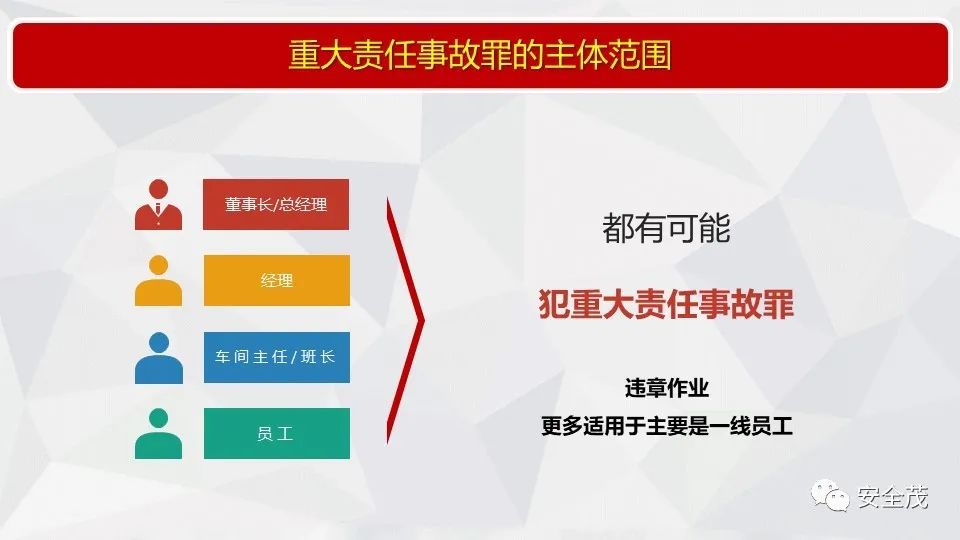 重大责任事故罪的主体范围

董事长/总经理

经理

车间主任/班长

员工

都有可能

犯重大责任事故罪

违章作业

更多适用于主要是一线员工

安全茂